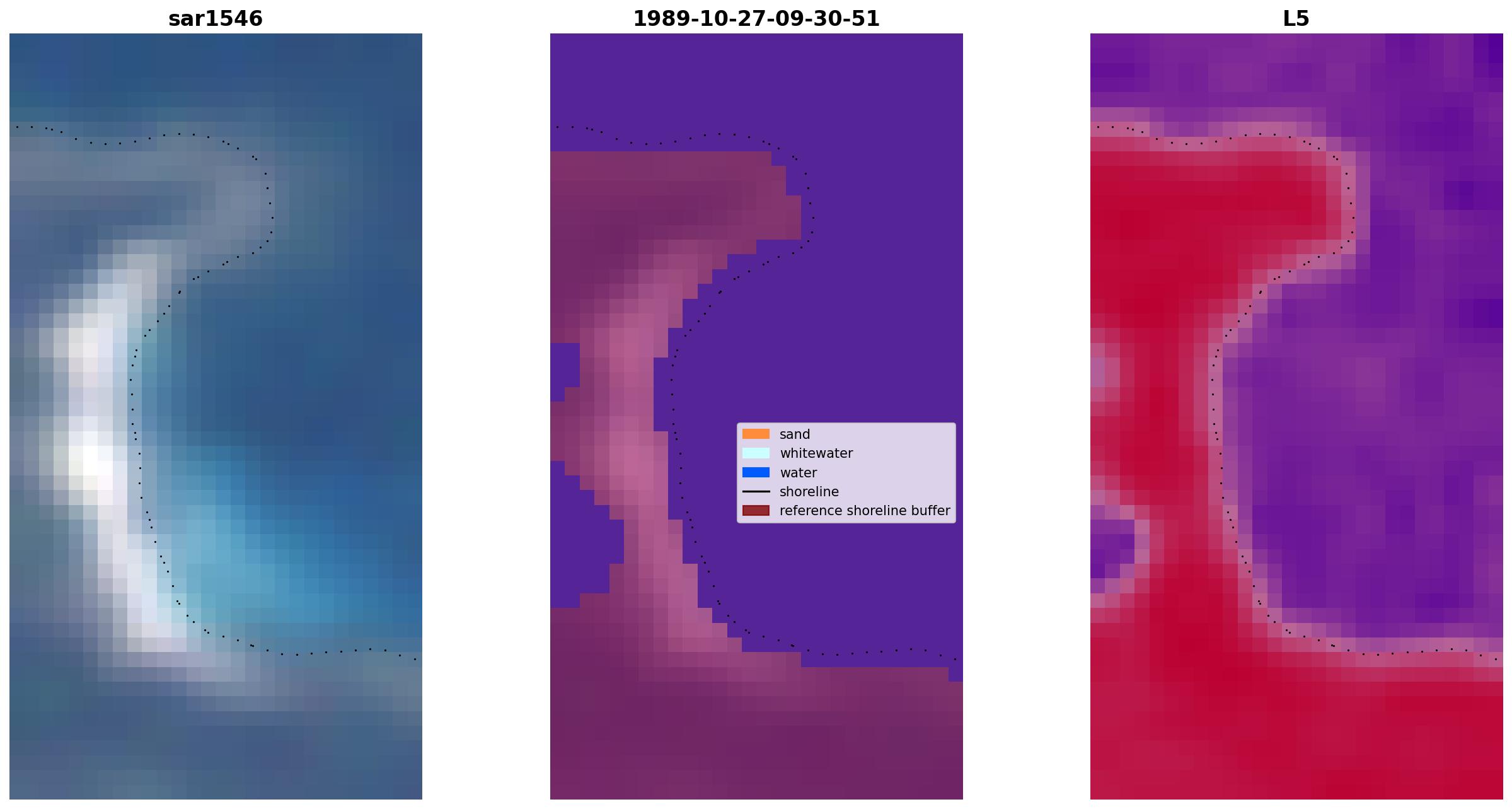 sar1546

1989-10-27-09-30-51

sand
whitewater
water
shoreline
reference shoreline buffer

L5